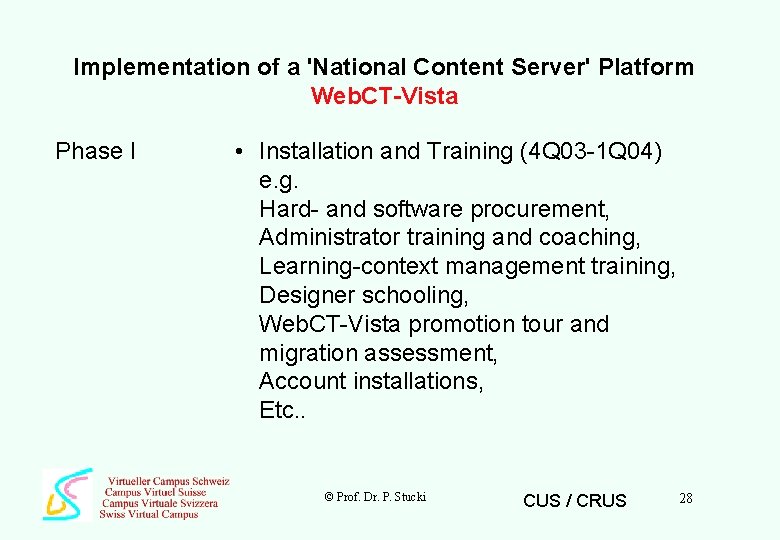 Implementation of a 'National Content Server' Platform
WebCT-Vista

Phase I

• Installation and Training (4Q03-1Q04)
e.g.
Hard- and software procurement,
Administrator training and coaching,
Learning-context management training,
Designer schooling,
WebCT-Vista promotion tour and migration assessment,
Account installations,
Etc..

Virtueller Campus Schweiz
Campus Virtuel Suisse
Campus Virtuale Svizzera
Swiss Virtual Campus

© Prof. Dr. P. Stucki

CUS / CRUS

28